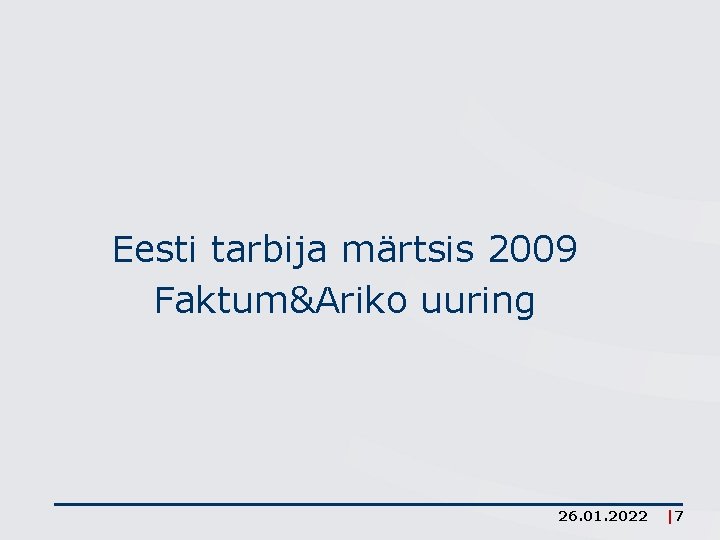 Eesti tarbija märtsis 2009
Faktum&Ariko uuring

26.01.2022 |7